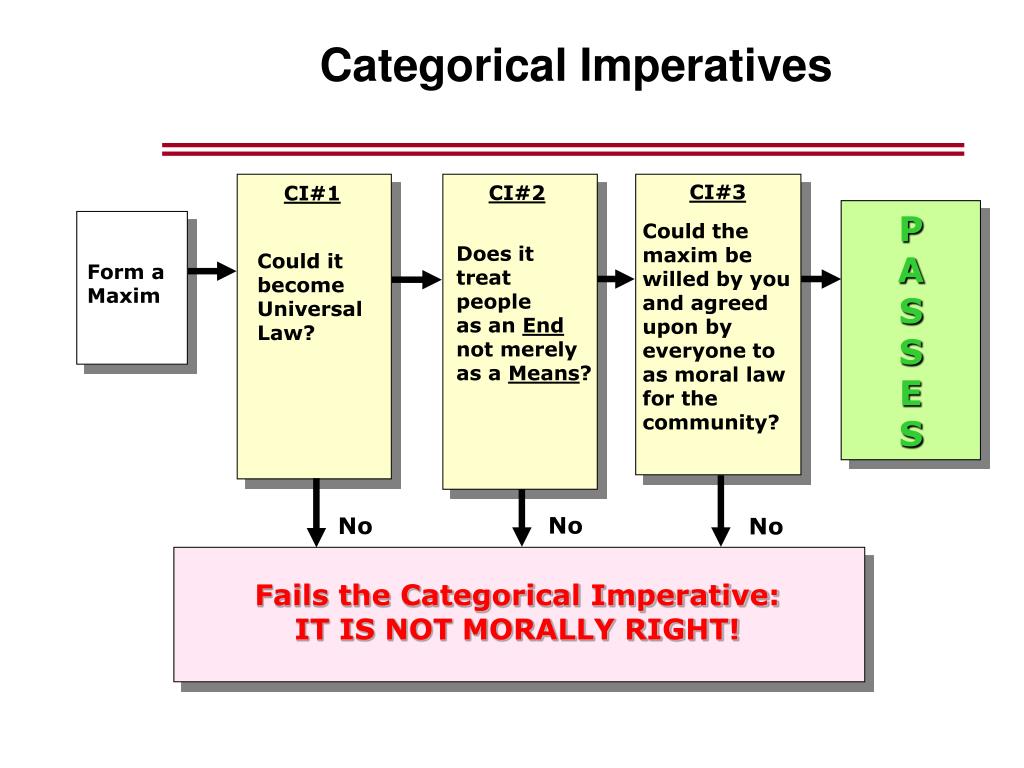 Categorical Imperatives

Form a Maxim

CI#1

Could it become Universal Law?

CI#2

Does it treat people as an End not merely as a Means?

CI#3

Could the maxim be willed by you and agreed upon by everyone to as moral law for the community?

P A S S E S

No

No

No

Fails the Categorical Imperative:
IT IS NOT MORALLY RIGHT!